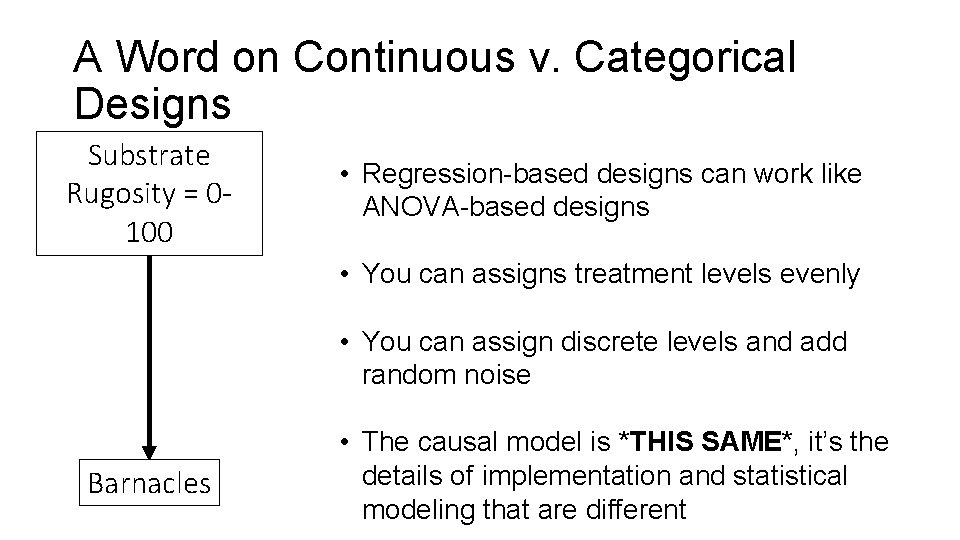 A Word on Continuous v. Categorical Designs

Substrate Rugosity = 0-100

Barnacles

• Regression-based designs can work like ANOVA-based designs

• You can assigns treatment levels evenly

• You can assign discrete levels and add random noise

• The causal model is *THIS SAME*, it's the details of implementation and statistical modeling that are different